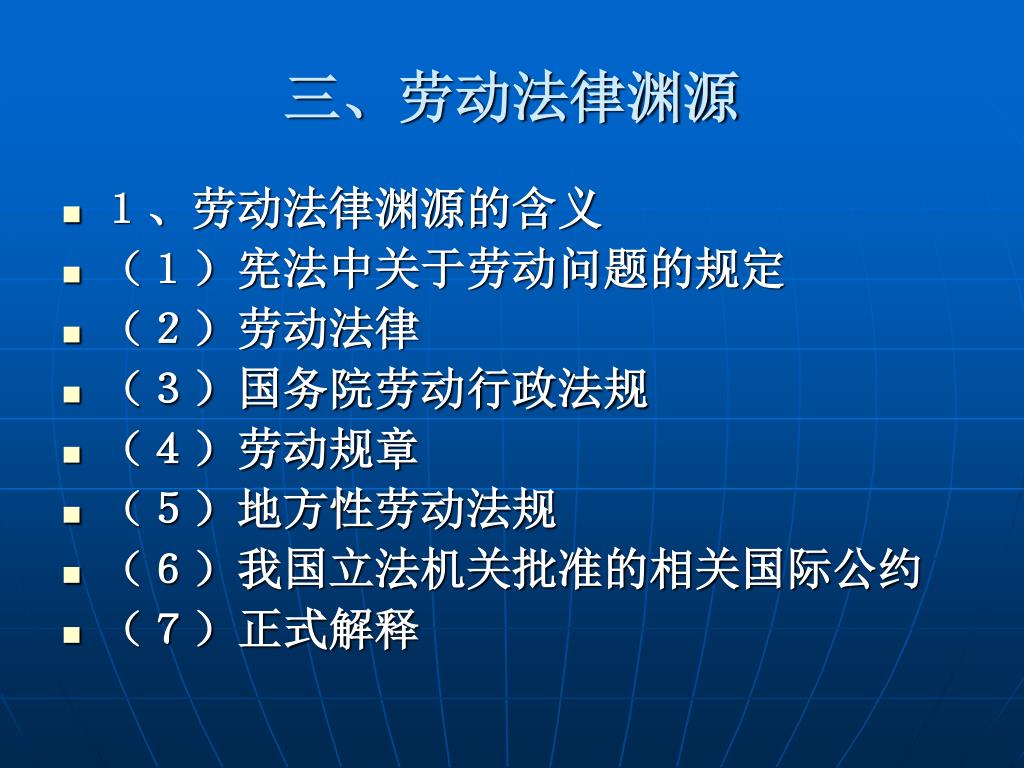 三、劳动法律渊源

- 1、劳动法律渊源的含义
- （1）宪法中关于劳动问题的规定
- （2）劳动法律
- （3）国务院劳动行政法规
- （4）劳动规章
- （5）地方性劳动法规
- （6）我国立法机关批准的相关国际公约
- （7）正式解释